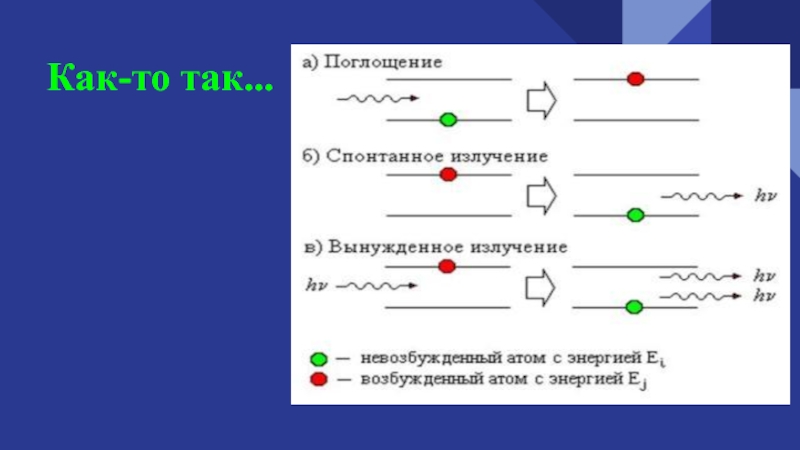 Как-то так...

а) Поглощение

б) Спонтанное излучение

$h\nu$

в) Вынужденное излучение

$h\nu$

$h\nu$

$h\nu$

— невозбужденный атом с энергией $E_i$

— возбужденный атом с энергией $E_j$